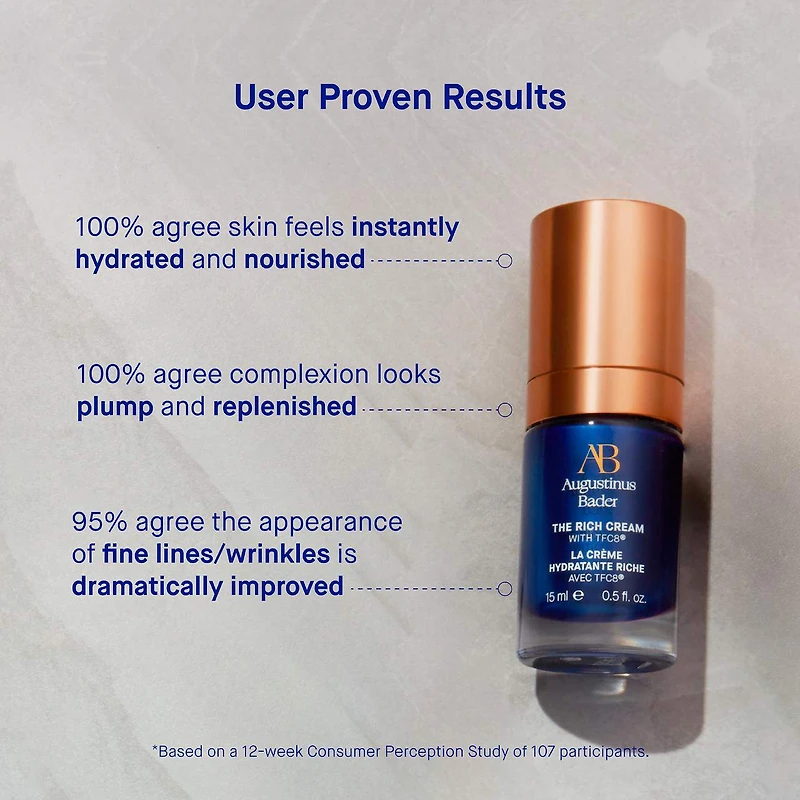 User Proven Results

100% agree skin feels instantly hydrated and nourished

100% agree complexion looks plump and replenished

95% agree the appearance of fine lines/wrinkles is dramatically improved

AB
Augustinus Bader

THE RICH CREAM
WITH TFC8®
LA CRÈME HYDRATANTE RICHE
AVEC TFC8®
15 ml ℮ 0.5 fl. oz.

*Based on a 12-week Consumer Perception Study of 107 participants.